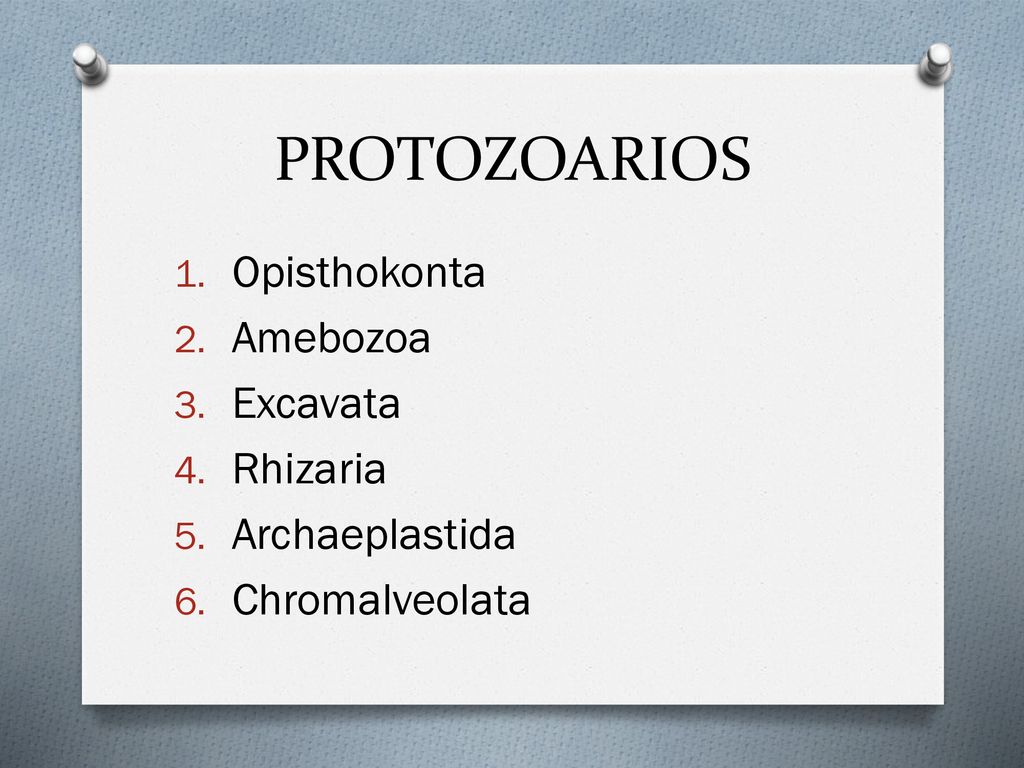 PROTOZOARIOS

1. Opisthokonta
2. Amebozoa
3. Excavata
4. Rhizaria
5. Archaeplastida
6. Chromalveolata